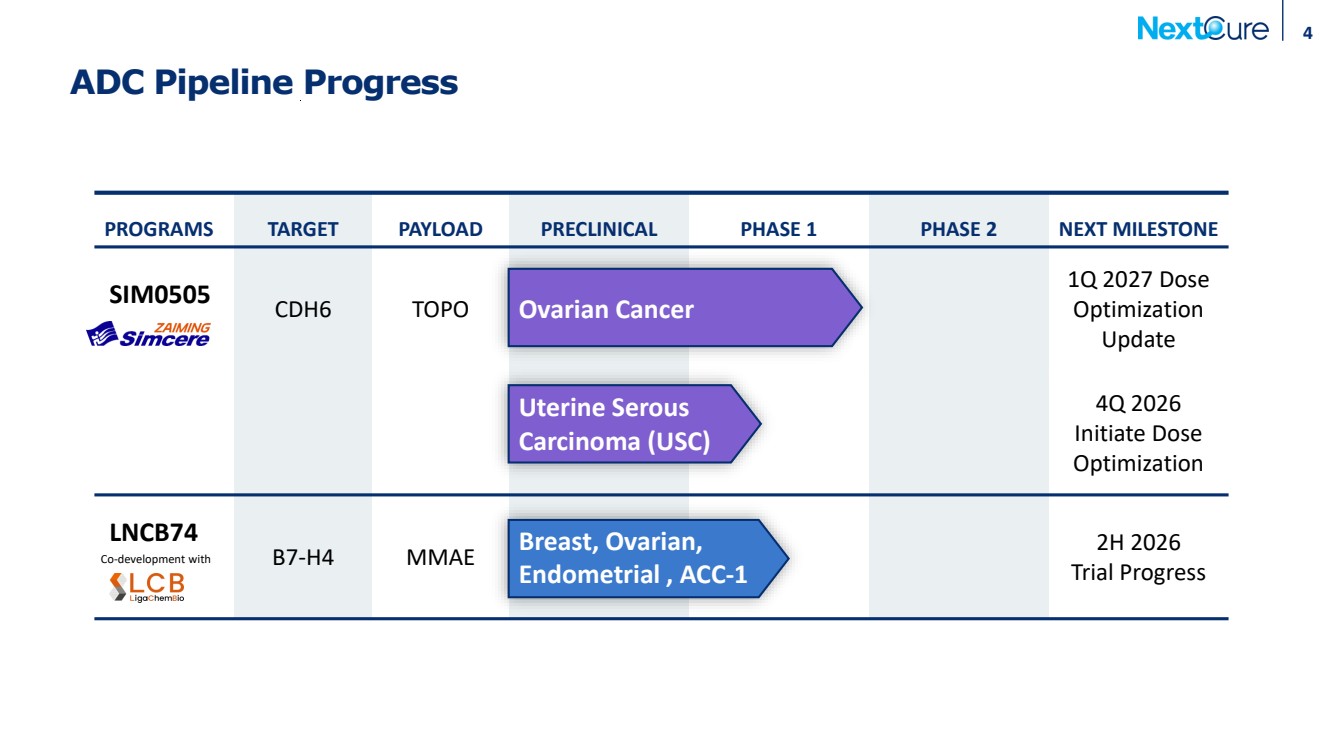 NextCure 4

ADC Pipeline Progress

| PROGRAMS | TARGET | PAYLOAD | PRECLINICAL | PHASE 1 | PHASE 2 | NEXT MILESTONE |
|---|---|---|---|---|---|---|
| SIM0505 ZAIMING Simcere | CDH6 | TOPO | Ovarian Cancer | | | 1Q 2027 Dose Optimization Update |
| | | | Uterine Serous Carcinoma (USC) | | | 4Q 2026 Initiate Dose Optimization |
| LNCB74 Co-development with LCB LigaChemBio | B7-H4 | MMAE | Breast, Ovarian, Endometrial , ACC-1 | | | 2H 2026 Trial Progress |